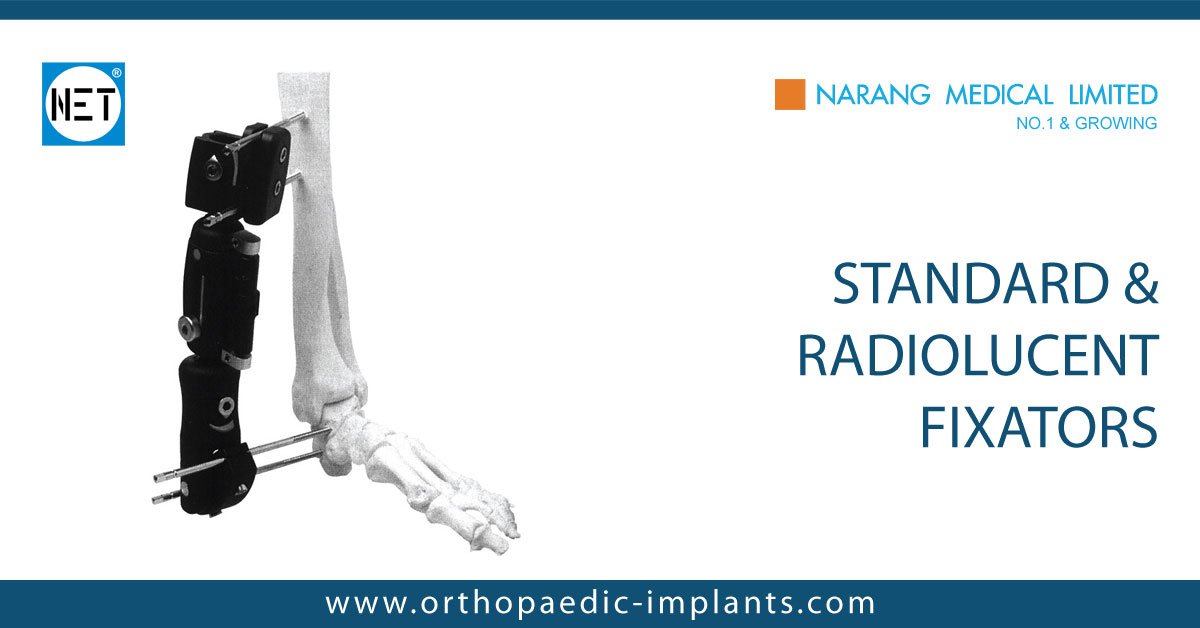 NET®

NARANG MEDICAL LIMITED
NO.1 & GROWING

STANDARD & RADIOLUCENT FIXATORS

www.orthopaedic-implants.com